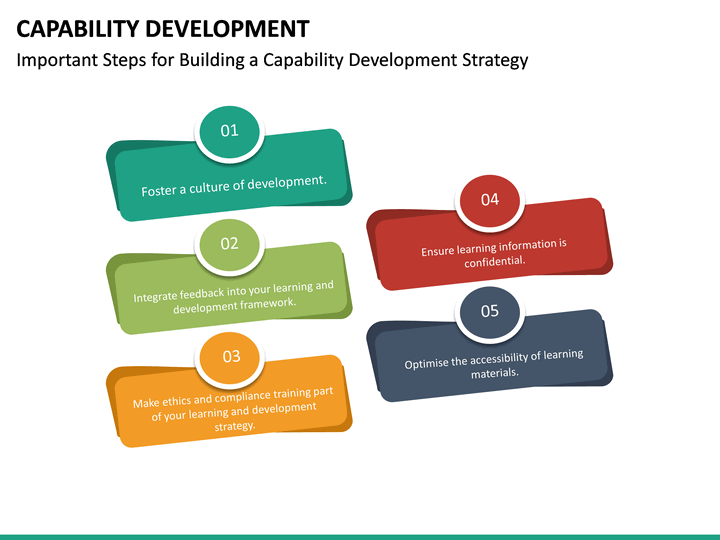 CAPABILITY DEVELOPMENT

Important Steps for Building a Capability Development Strategy

01

Foster a culture of development.

02

Integrate feedback into your learning and development framework.

03

Make ethics and compliance training part of your learning and development strategy.

04

Ensure learning information is confidential.

05

Optimise the accessibility of learning materials.